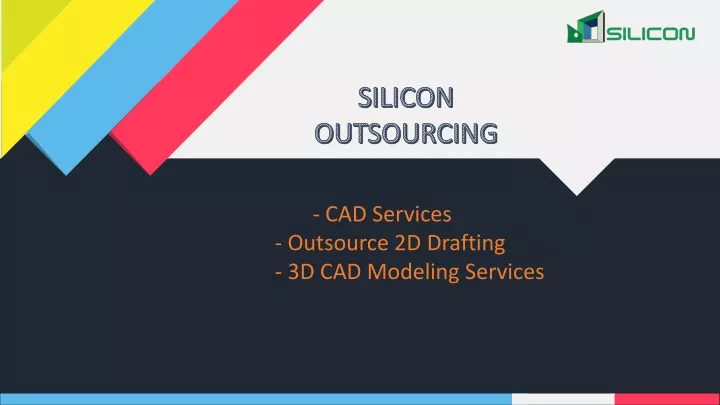 SILICON

SILICON OUTSOURCING

- CAD Services
- Outsource 2D Drafting
- 3D CAD Modeling Services